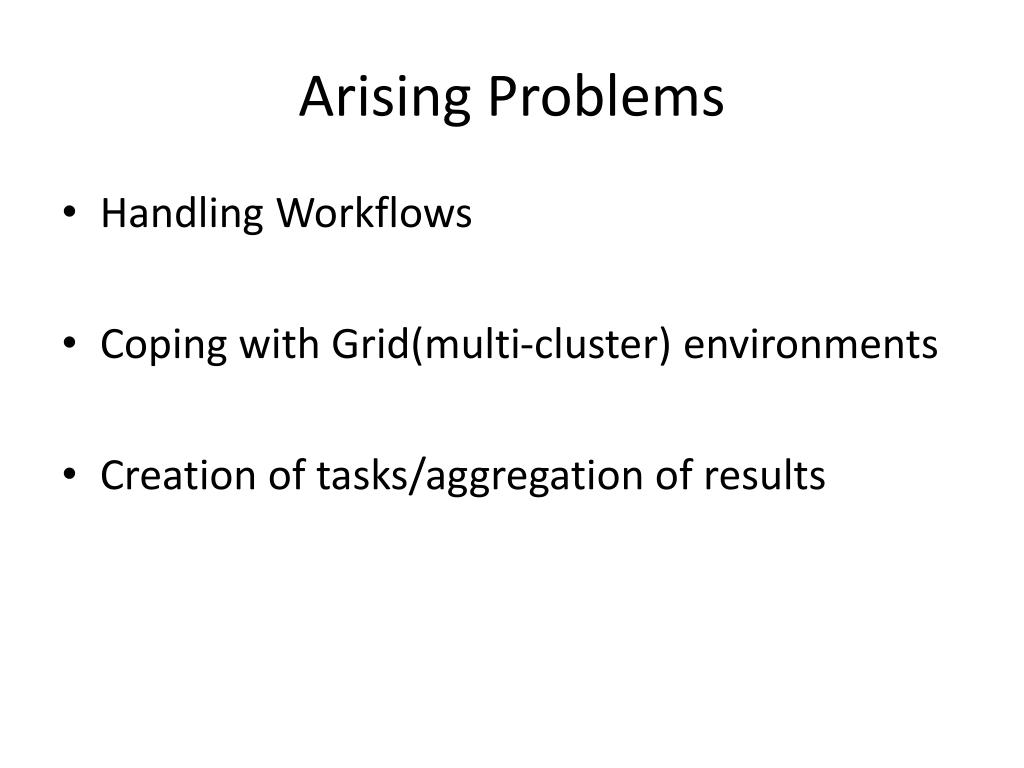 Arising Problems

• Handling Workflows

• Coping with Grid(multi-cluster) environments

• Creation of tasks/aggregation of results